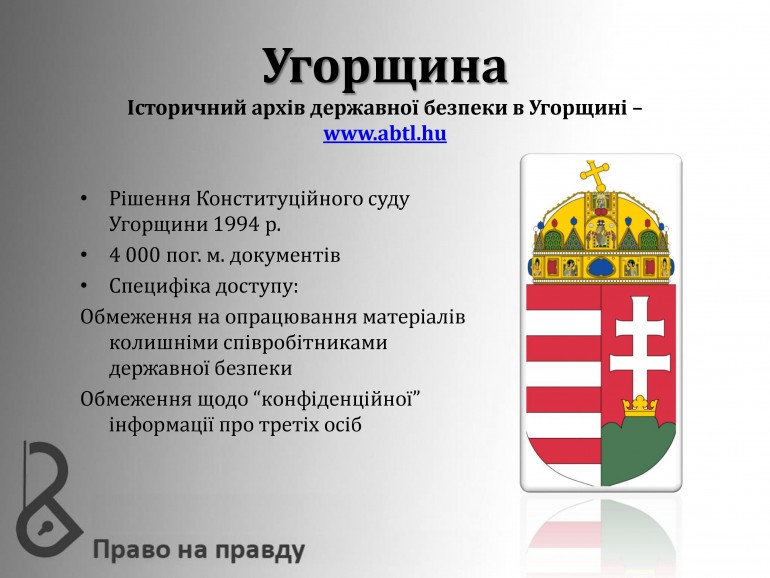 Угорщина

Історичний архів державної безпеки в Угорщині – www.abtl.hu

• Рішення Конституційного суду Угорщини 1994 р.
• 4 000 пог. м. документів
• Специфіка доступу:

Обмеження на опрацювання матеріалів колишніми співробітниками державної безпеки

Обмеження щодо “конфіденційної” інформації про третіх осіб

Право на правду